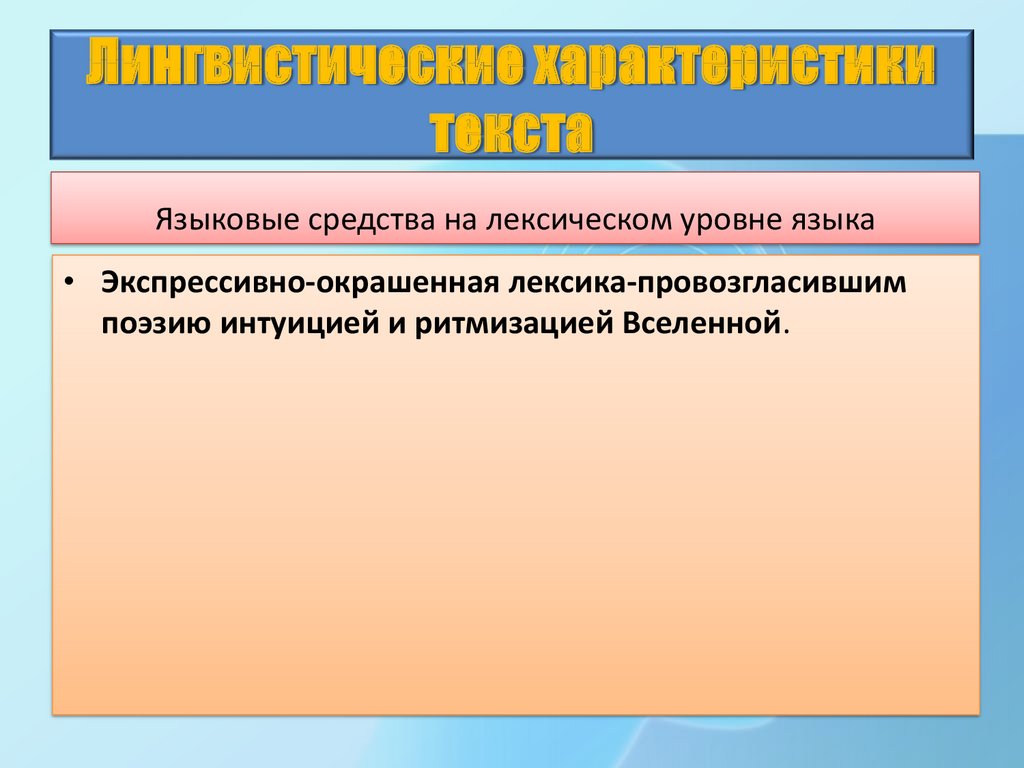 Лингвистические характеристики текста

Языковые средства на лексическом уровне языка

• Экспрессивно-окрашенная лексика-провозгласившим поэзию интуицией и ритмизацией Вселенной.